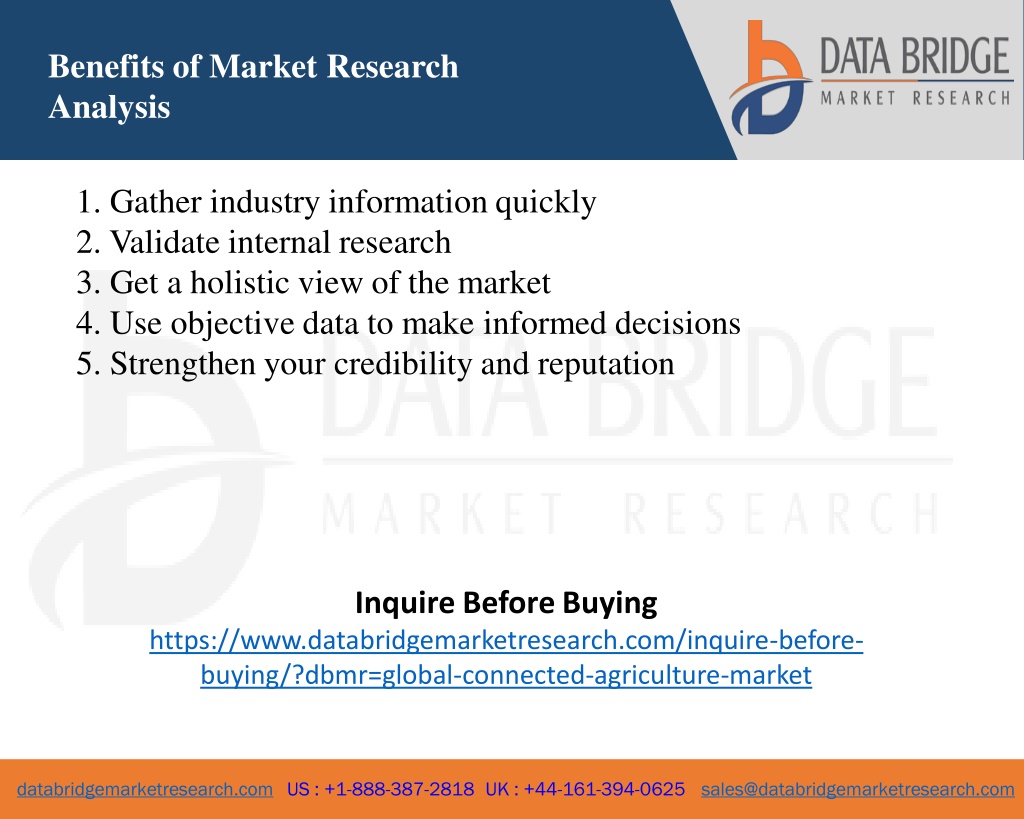 Benefits of Market Research Analysis

DATA BRIDGE
MARKET RESEARCH

1. Gather industry information quickly
2. Validate internal research
3. Get a holistic view of the market
4. Use objective data to make informed decisions
5. Strengthen your credibility and reputation

DATA BRIDGE
MARKET RESEARCH

Inquire Before Buying
https://www.databridgemarketresearch.com/inquire-before-buying/?dbmr=global-connected-agriculture-market

databridgemarketresearch.com US : +1-888-387-2818 UK : +44-161-394-0625 sales@databridgemarketresearch.com